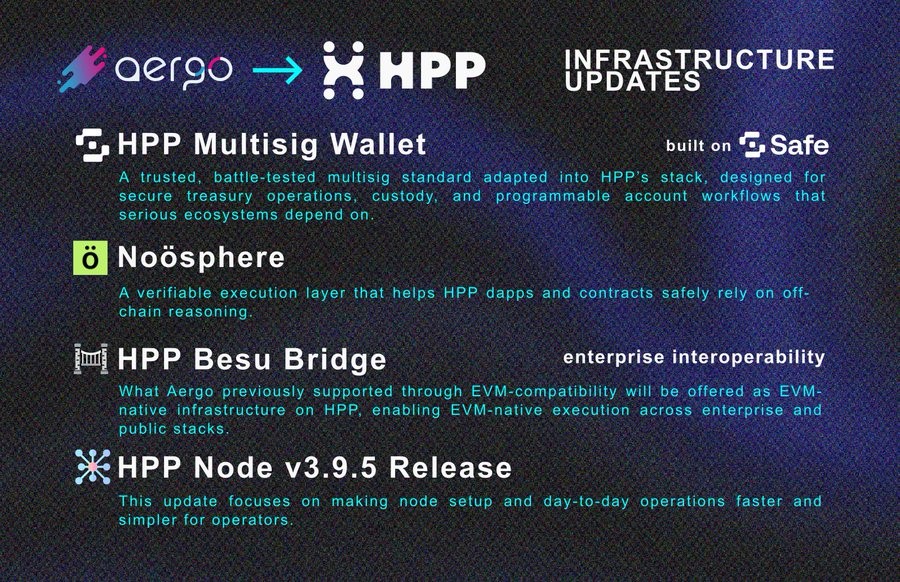 aergo → HPP

INFRASTRUCTURE UPDATES

HPP Multisig Wallet

built on Safe

A trusted, battle-tested multisig standard adapted into HPP's stack, designed for secure treasury operations, custody, and programmable account workflows that serious ecosystems depend on.

ö Noösphere

A verifiable execution layer that helps HPP dapps and contracts safely rely on off-chain reasoning.

HPP Besu Bridge

enterprise interoperability

What Aergo previously supported through EVM-compatibility will be offered as EVM-native infrastructure on HPP, enabling EVM-native execution across enterprise and public stacks.

HPP Node v3.9.5 Release

This update focuses on making node setup and day-to-day operations faster and simpler for operators.